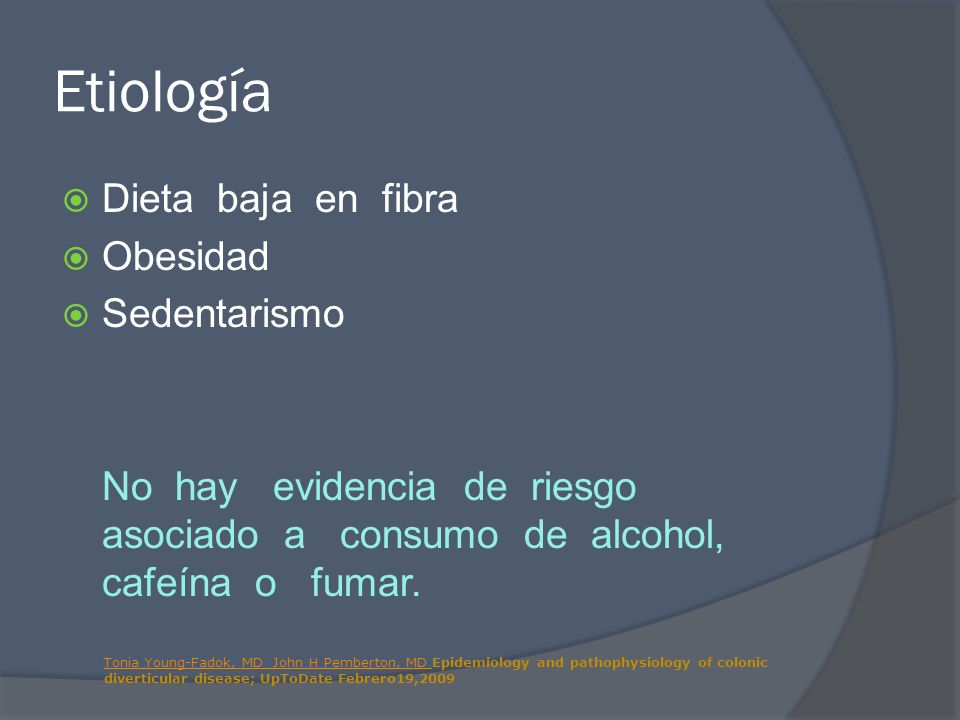 Etiología

Dieta baja en fibra
Obesidad
Sedentarismo

No hay evidencia de riesgo asociado a consumo de alcohol, cafeína o fumar.

Tonia Young-Fadok, MD John H Pemberton, MD Epidemiology and pathophysiology of colonic diverticular disease; UpToDate Febrero19,2009